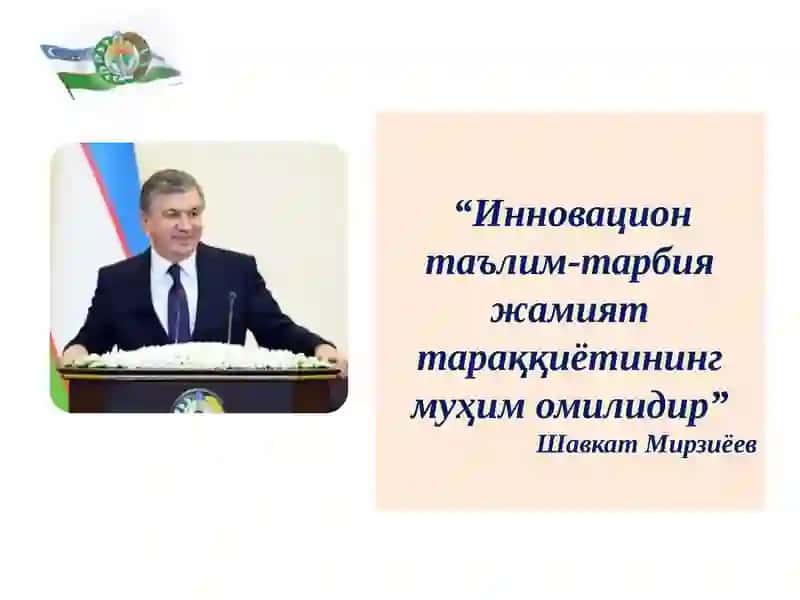 “Инновацион таълим-тарбия жамият тараққиётининг муҳим омилидир”
Шавкат Мирзиёев